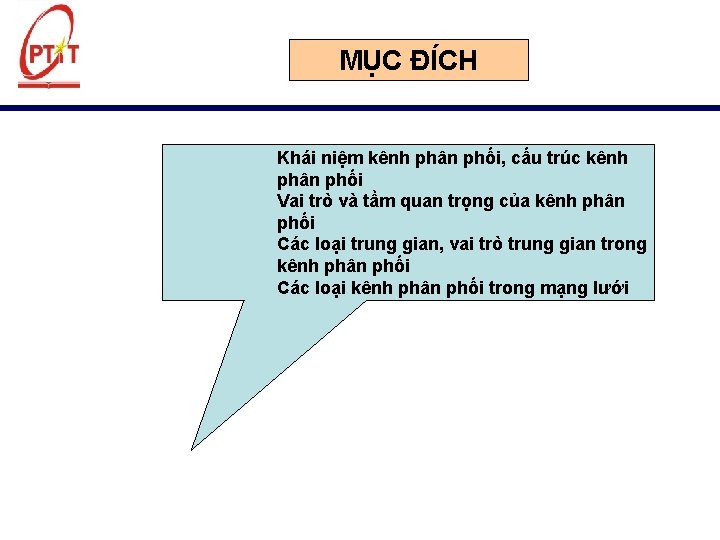 PTIT

MỤC ĐÍCH

Khái niệm kênh phân phối, cấu trúc kênh phân phối
Vai trò và tầm quan trọng của kênh phân phối
Các loại trung gian, vai trò trung gian trong kênh phân phối
Các loại kênh phân phối trong mạng lưới